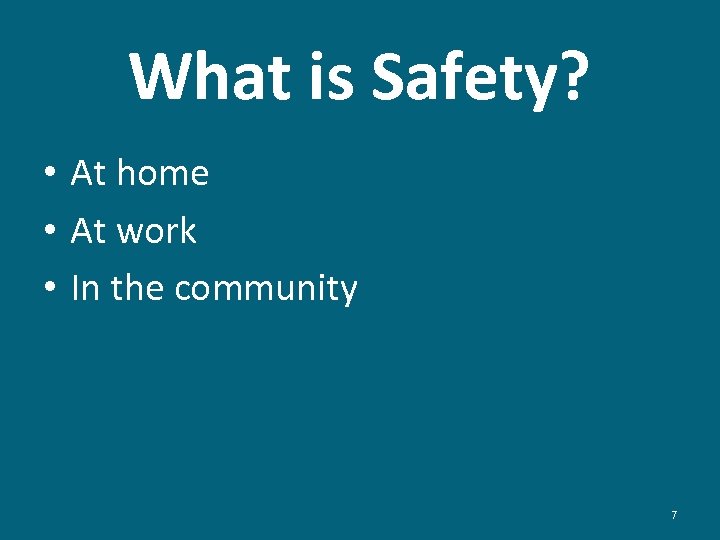 What is Safety?

• At home
• At work
• In the community

7